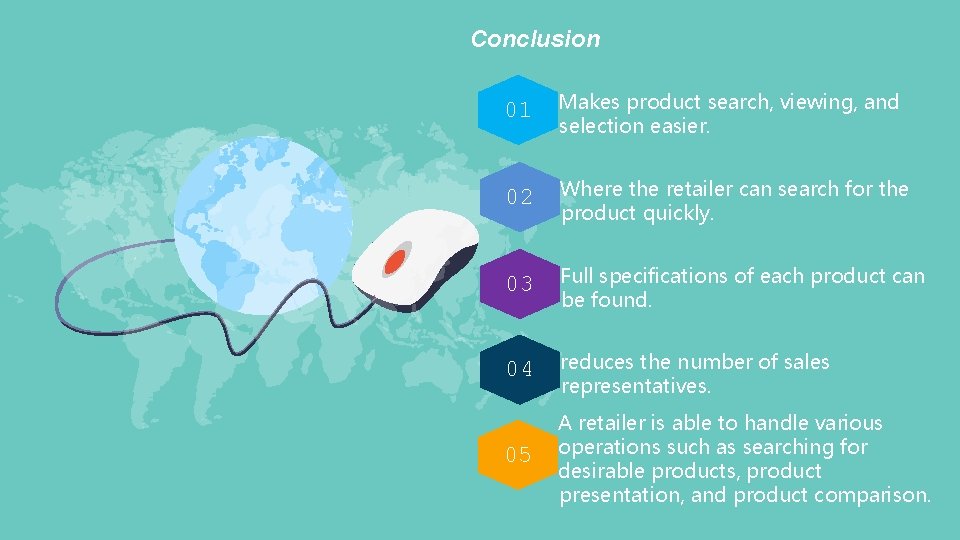 Conclusion

01 Makes product search, viewing, and selection easier.

02 Where the retailer can search for the product quickly.

03 Full specifications of each product can be found.

04 reduces the number of sales representatives.

05 A retailer is able to handle various operations such as searching for desirable products, product presentation, and product comparison.